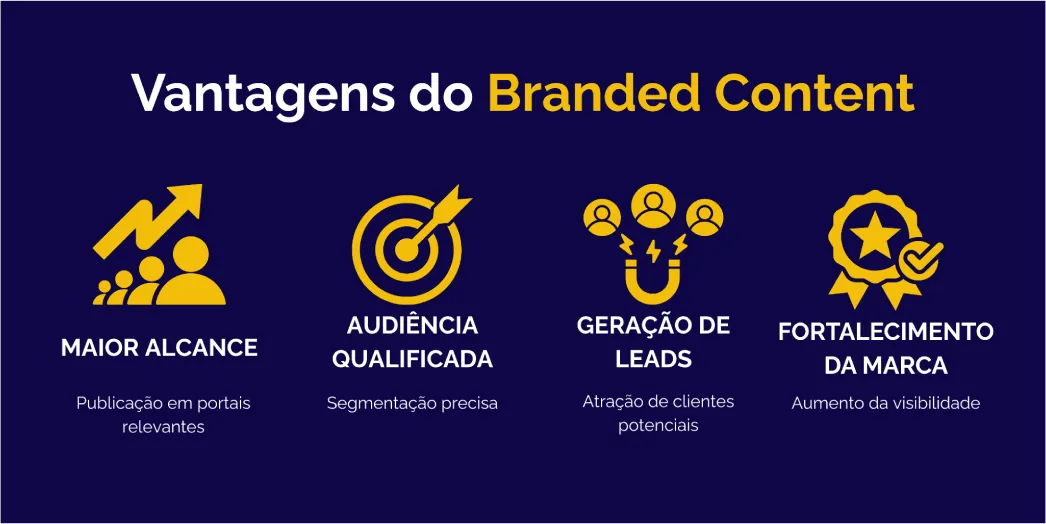 Vantagens do Branded Content

MAIOR ALCANCE

Publicação em portais relevantes

AUDIÊNCIA QUALIFICADA

Segmentação precisa

GERAÇÃO DE LEADS

Atração de clientes potenciais

FORTALECIMENTO DA MARCA

Aumento da visibilidade